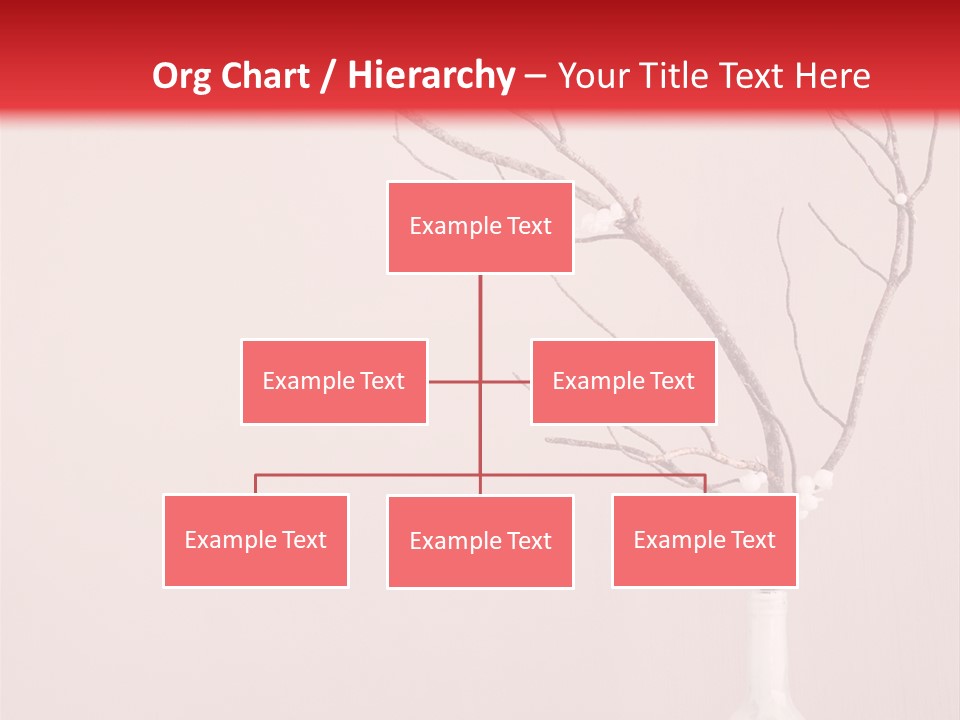 Org Chart / Hierarchy – Your Title Text Here

Example Text

Example Text

Example Text

Example Text

Example Text

Example Text